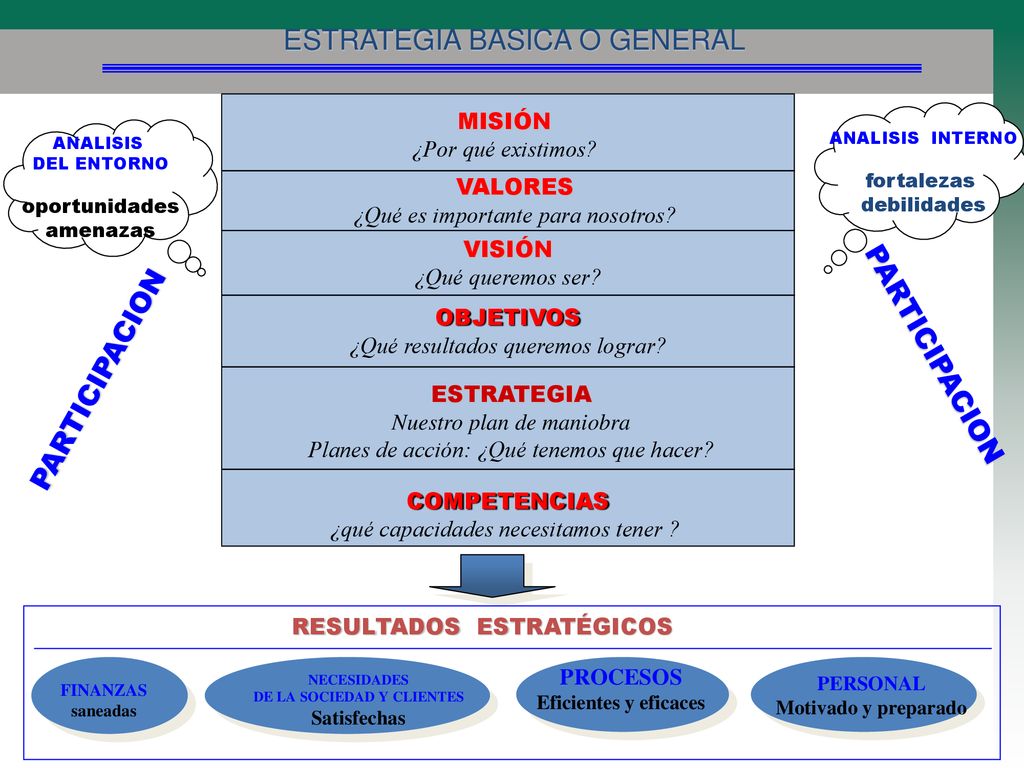 ESTRATEGIA BASICA O GENERAL

ANALISIS DEL ENTORNO

oportunidades amenazas

PARTICIPACION

MISIÓN
¿Por qué existimos?

VALORES
¿Qué es importante para nosotros?

VISIÓN
¿Qué queremos ser?

OBJETIVOS
¿Qué resultados queremos lograr?

ESTRATEGIA
Nuestro plan de maniobra
Planes de acción: ¿Qué tenemos que hacer?

COMPETENCIAS
¿qué capacidades necesitamos tener ?

ANALISIS INTERNO

fortalezas debilidades

PARTICIPACION

RESULTADOS ESTRATÉGICOS

FINANZAS saneadas

NECESIDADES DE LA SOCIEDAD Y CLIENTES Satisfechas

PROCESOS Eficientes y eficaces

PERSONAL Motivado y preparado